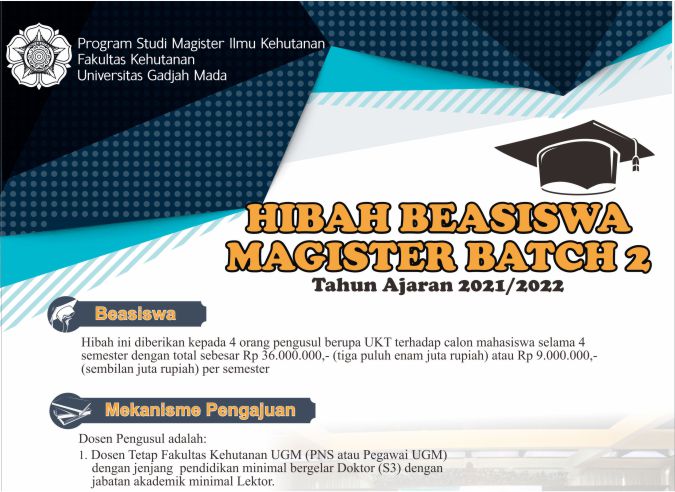 Program Studi Magister Ilmu Kehutanan
Fakultas Kehutanan
Universitas Gadjah Mada

HIBAH BEASISWA MAGISTER BATCH 2
Tahun Ajaran 2021/2022

Beasiswa

Hibah ini diberikan kepada 4 orang pengusul berupa UKT terhadap calon mahasiswa selama 4 semester dengan total sebesar Rp 36.000.000,- (tiga puluh enam juta rupiah) atau Rp 9.000.000,- (sembilan juta rupiah) per semester

Mekanisme Pengajuan

Dosen Pengusul adalah:
1. Dosen Tetap Fakultas Kehutanan UGM (PNS atau Pegawai UGM) dengan jenjang pendidikan minimal bergelar Doktor (S3) dengan jabatan akademik minimal Lektor.